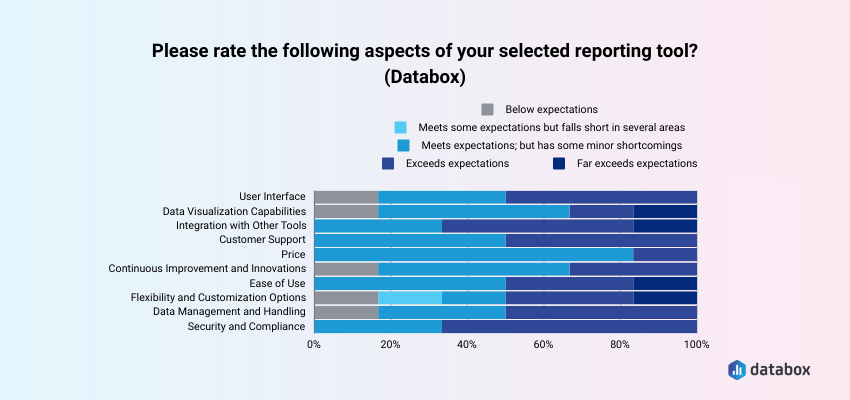 Please rate the following aspects of your selected reporting tool? (Databox)

Below expectations
Meets some expectations but falls short in several areas
Meets expectations; but has some minor shortcomings
Exceeds expectations
Far exceeds expectations

User Interface
Data Visualization Capabilities
Integration with Other Tools
Customer Support
Price
Continuous Improvement and Innovations
Ease of Use
Flexibility and Customization Options
Data Management and Handling
Security and Compliance

0%
20%
40%
60%
80%
100%

databox